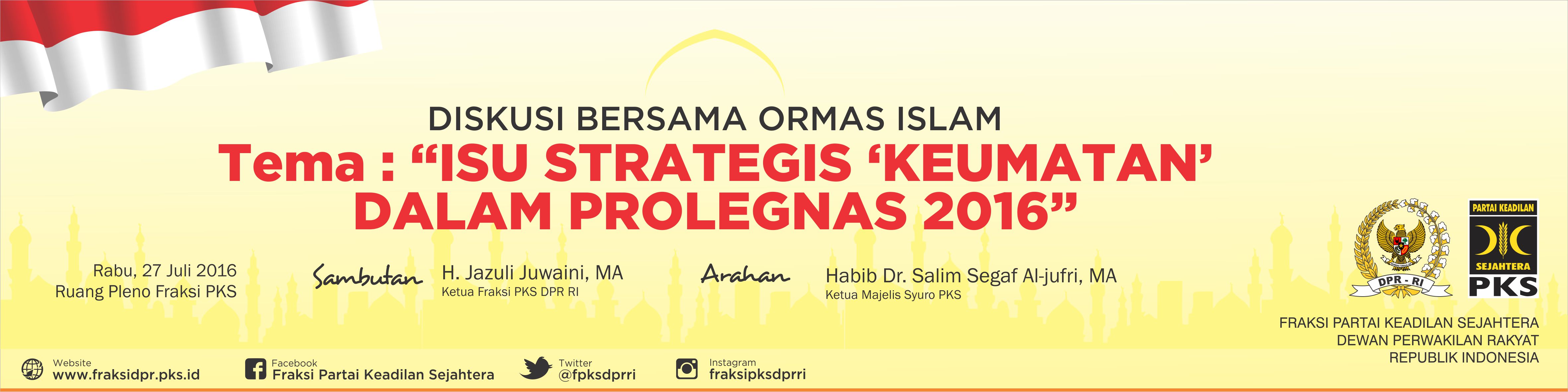 DISKUSI BERSAMA ORMAS ISLAM

Tema : “ISU STRATEGIS ‘KEUMATAN’ DALAM PROLEGNAS 2016”

Rabu, 27 Juli 2016
Ruang Pleno Fraksi PKS

Sambutan H. Jazuli Juwaini, MA
Ketua Fraksi PKS DPR RI

Arahan Habib Dr. Salim Segaf Al-jufri, MA
Ketua Majelis Syuro PKS

DPR - RI

PARTAI KEADILAN
SEJAHTERA
PKS

FRAKSI PARTAI KEADILAN SEJAHTERA
DEWAN PERWAKILAN RAKYAT
REPUBLIK INDONESIA

Website
www.fraksidpr.pks.id

Facebook
Fraksi Partai Keadilan Sejahtera

Twitter
@fpksdprri

Instagram
fraksipksdprri